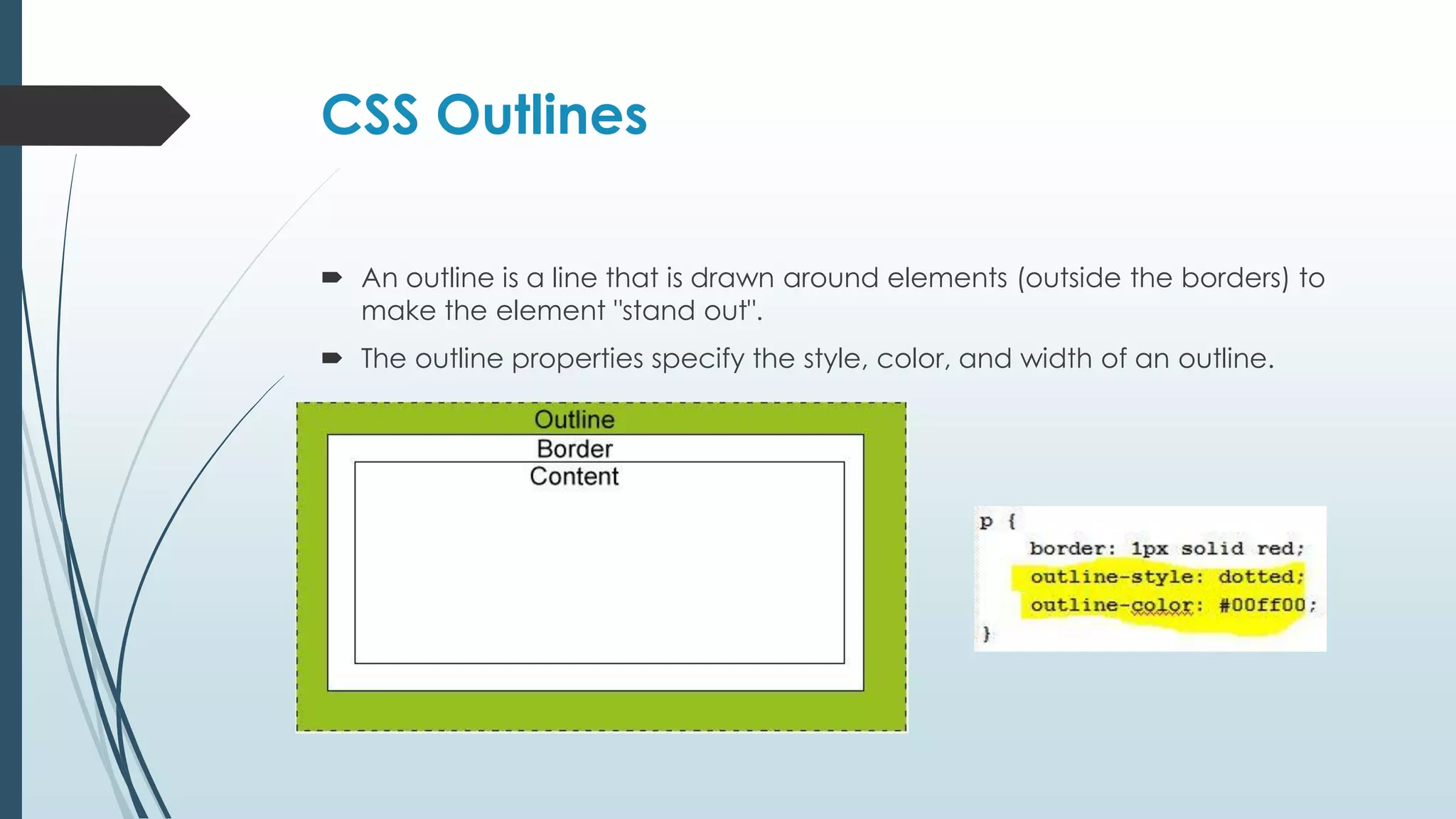 CSS Outlines

An outline is a line that is drawn around elements (outside the borders) to make the element "stand out".

The outline properties specify the style, color, and width of an outline.

Outline
Border
Content

p {
    border: 1px solid red;
    outline-style: dotted;
    outline-color: #00ff00;
}